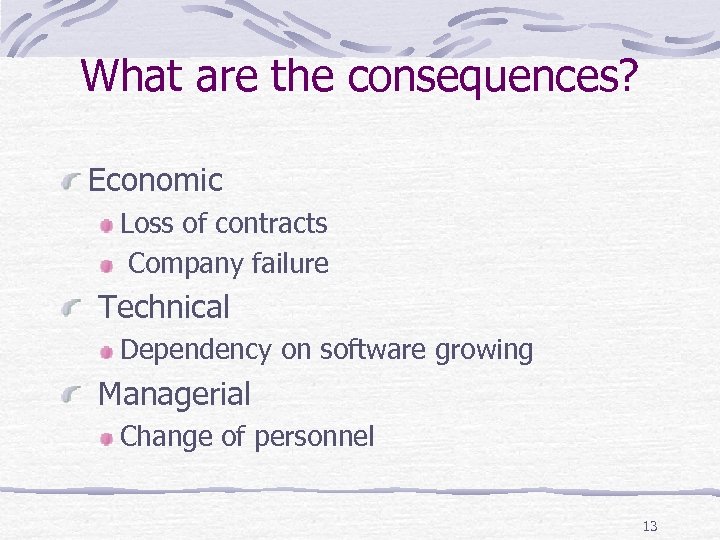 What are the consequences?

Economic

Loss of contracts

Company failure

Technical

Dependency on software growing

Managerial

Change of personnel

13